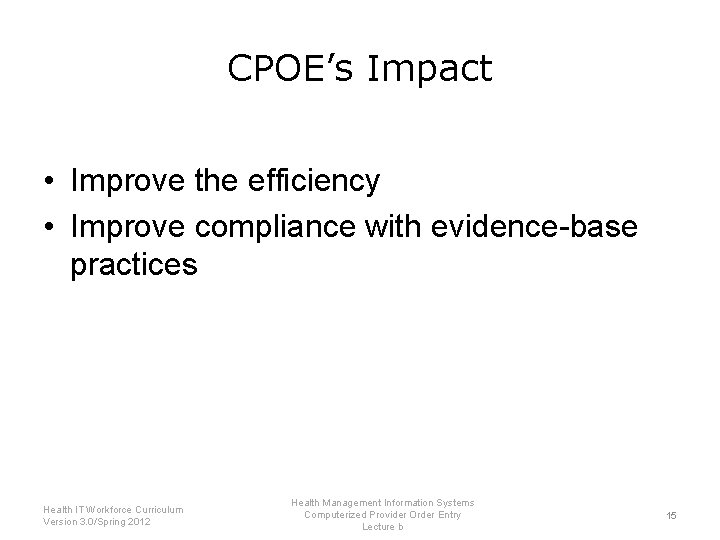 CPOE's Impact

• Improve the efficiency
• Improve compliance with evidence-base practices

Health IT Workforce Curriculum
Version 3.0/Spring 2012

Health Management Information Systems
Computerized Provider Order Entry
Lecture b

15